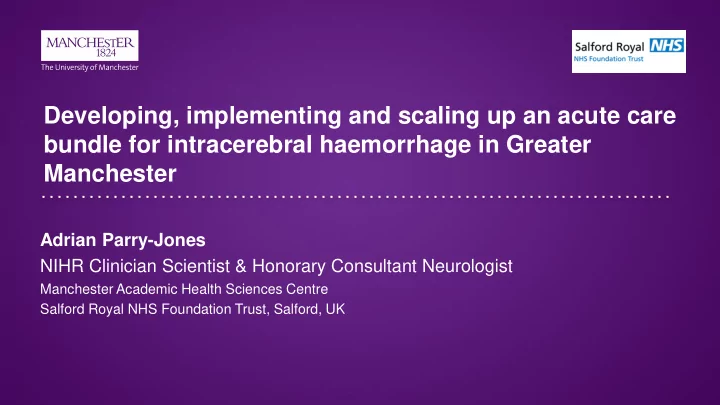 MANCHESTER
1824
The University of Manchester

Salford Royal NHS
NHS Foundation Trust

Developing, implementing and scaling up an acute care bundle for intracerebral haemorrhage in Greater Manchester

Adrian Parry-Jones
NIHR Clinician Scientist & Honorary Consultant Neurologist
Manchester Academic Health Sciences Centre
Salford Royal NHS Foundation Trust, Salford, UK